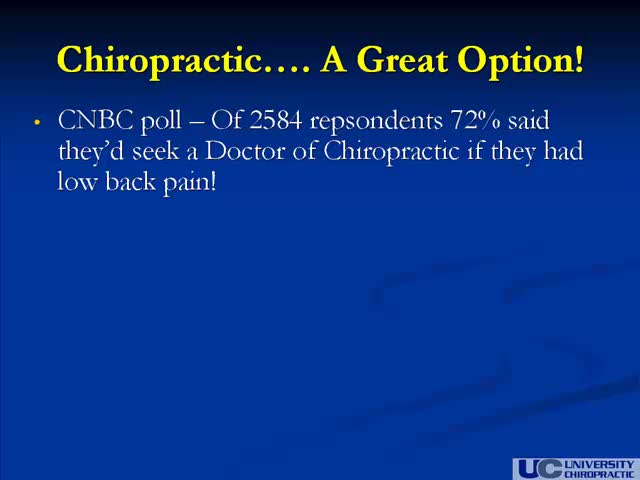 Chiropractic…. A Great Option!

• CNBC poll – Of 2584 repsondents 72% said they'd seek a Doctor of Chiropractic if they had low back pain!

UC UNIVERSITY CHIROPRACTIC